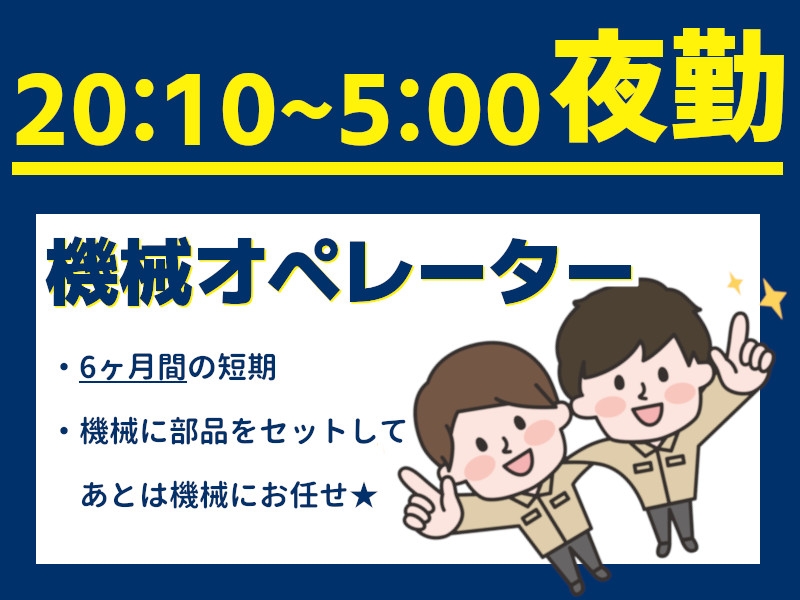 20:10~5:00夜勤

機械オペレーター

・6ヶ月間の短期

・機械に部品をセットして
あとは機械にお任せ★